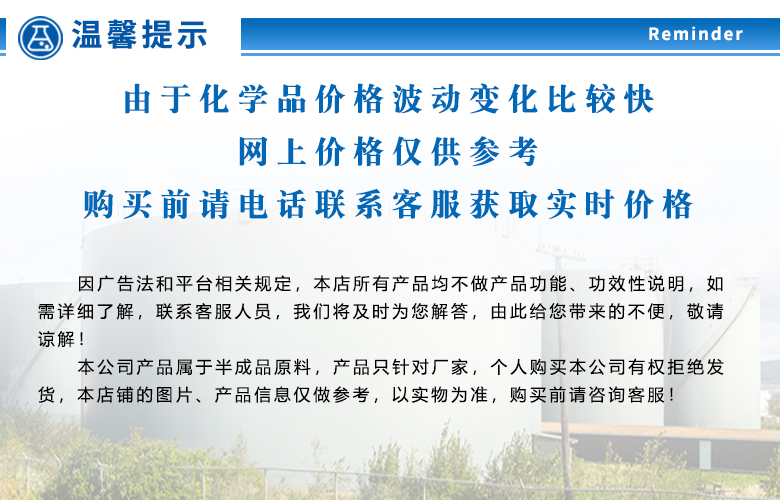 温馨提示

Reminder

由于化学品价格波动变化比较快

网上价格仅供参考

购买前请电话联系客服获取实时价格

因广告法和平台相关规定，本店所有产品均不做产品功能、功效性说明，如需详细了解，联系客服人员，我们将及时为您解答，由此给您带来的不便，敬请谅解！

本公司产品属于半成品原料，产品只针对厂家，个人购买本公司有权拒绝发货，本店铺的图片、产品信息仅做参考，以实物为准，购买前请咨询客服！